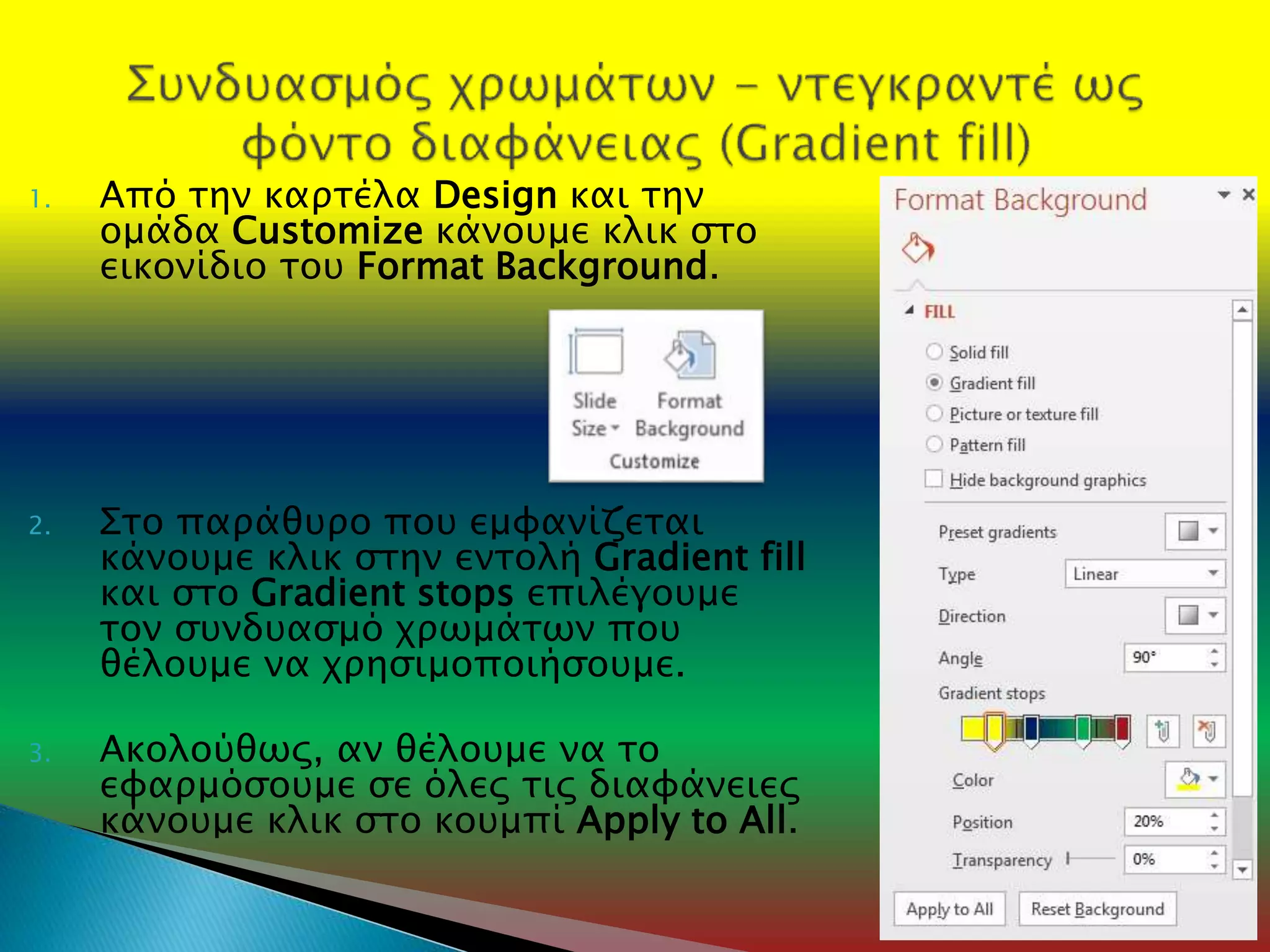 Συνδυασμός χρωμάτων – ντεγκραντέ ως φόντο διαφάνειας (Gradient fill)

1. Από την καρτέλα Design και την ομάδα Customize κάνουμε κλικ στο εικονίδιο του Format Background.

Slide Size
Format Background
Customize

2. Στο παράθυρο που εμφανίζεται κάνουμε κλικ στην εντολή Gradient fill και στο Gradient stops επιλέγουμε τον συνδυασμό χρωμάτων που θέλουμε να χρησιμοποιήσουμε.

3. Ακολούθως, αν θέλουμε να το εφαρμόσουμε σε όλες τις διαφάνειες κάνουμε κλικ στο κουμπί Apply to All.

Format Background

FILL
Solid fill
Gradient fill
Picture or texture fill
Pattern fill
Hide background graphics
Preset gradients
Type Linear
Direction
Angle 90°
Gradient stops
Color
Position 20%
Transparency 0%
Apply to All
Reset Background